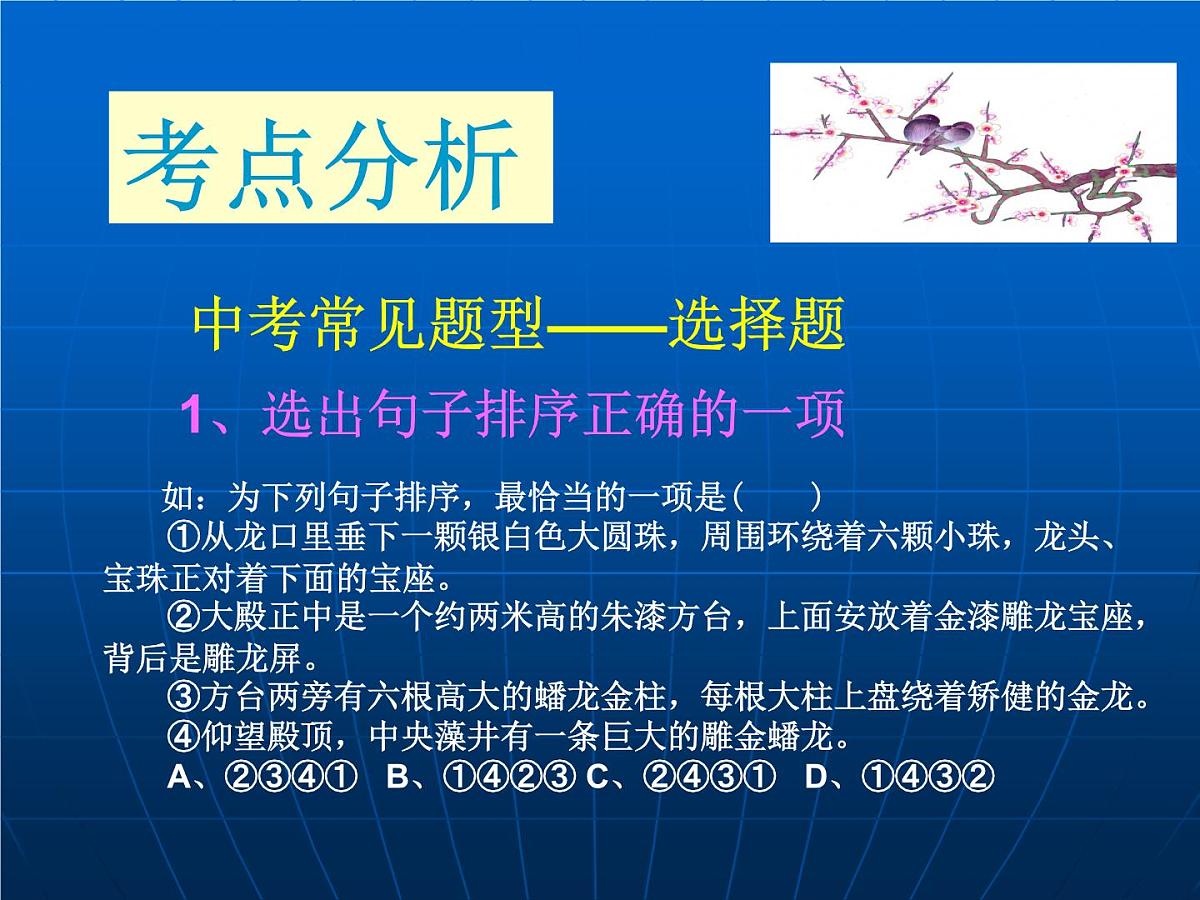 考点分析

中考常见题型——选择题

1、选出句子排序正确的一项

如：为下列句子排序，最恰当的一项是（　　）

①从龙口里垂下一颗银白色大圆珠，周围环绕着六颗小珠，龙头、宝珠正对着下面的宝座。

②大殿正中是一个约两米高的朱漆方台，上面安放着金漆雕龙宝座，背后是雕龙屏。

③方台两旁有六根高大的蟠龙金柱，每根大柱上盘绕着矫健的金龙。

④仰望殿顶，中央藻井有一条巨大的雕金蟠龙。

A、②③④①　B、①④②③ C、②④③①　D、①④③②